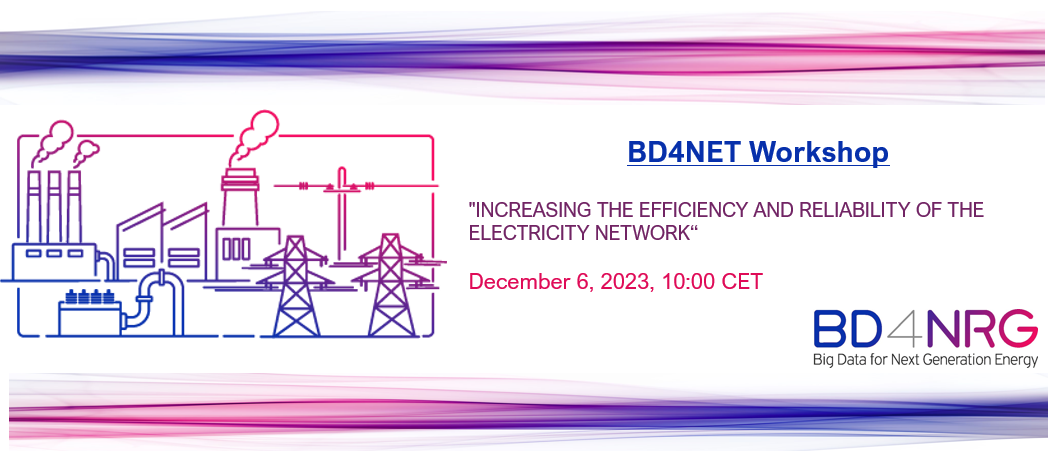 BD4NET Workshop

"INCREASING THE EFFICIENCY AND RELIABILITY OF THE ELECTRICITY NETWORK“

December 6, 2023, 10:00 CET

BD4NRG
Big Data for Next Generation Energy